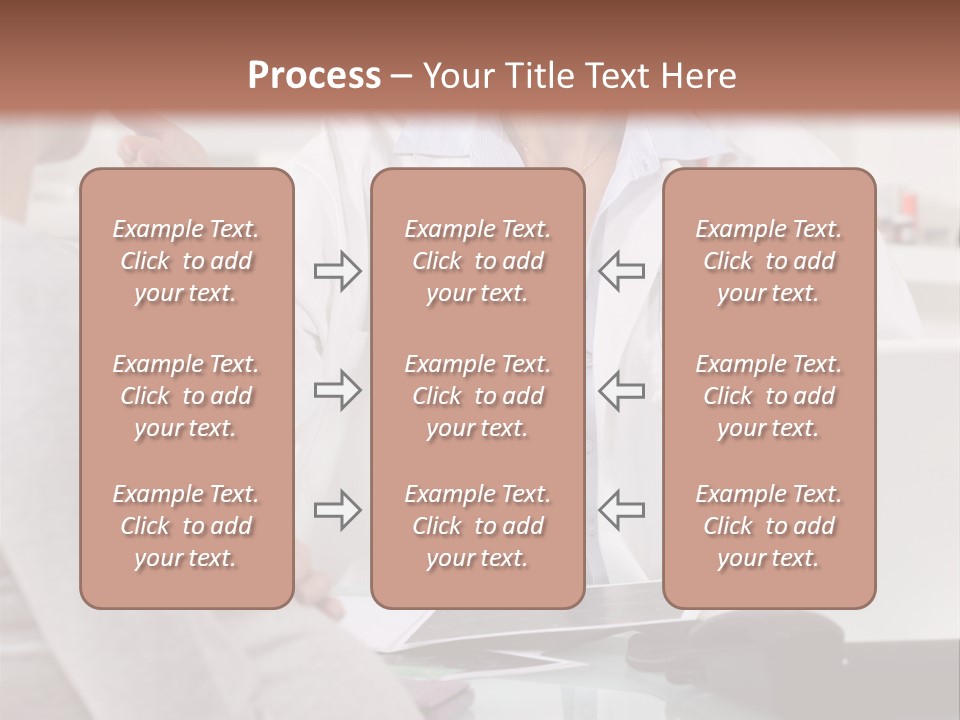 Process – Your Title Text Here

Example Text. Click to add your text.

Example Text. Click to add your text.

Example Text. Click to add your text.

Example Text. Click to add your text.

Example Text. Click to add your text.

Example Text. Click to add your text.

Example Text. Click to add your text.

Example Text. Click to add your text.

Example Text. Click to add your text.